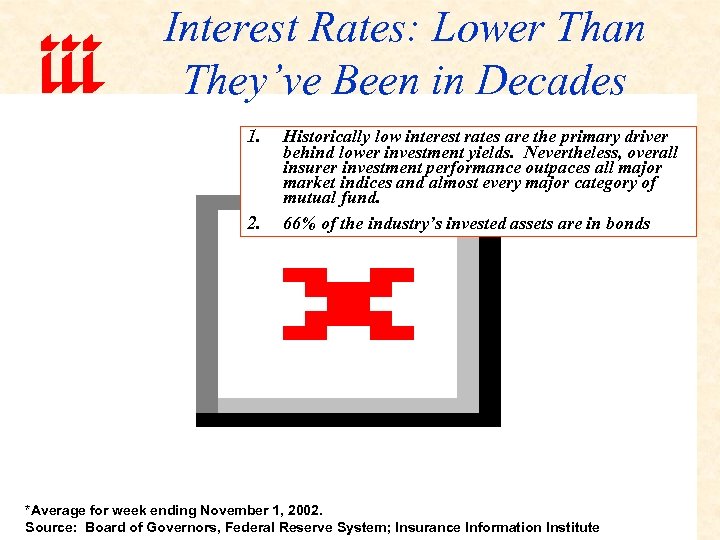 iii

Interest Rates: Lower Than They've Been in Decades

1. Historically low interest rates are the primary driver behind lower investment yields. Nevertheless, overall insurer investment performance outpaces all major market indices and almost every major category of mutual fund.

2. 66% of the industry's invested assets are in bonds

*Average for week ending November 1, 2002.
Source: Board of Governors, Federal Reserve System; Insurance Information Institute